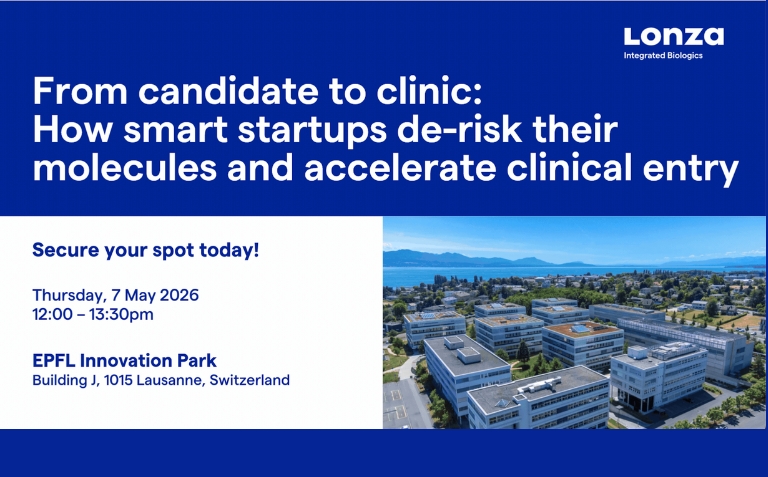 Lonza
Integrated Biologics

From candidate to clinic: How smart startups de-risk their molecules and accelerate clinical entry

Secure your spot today!

Thursday, 7 May 2026
12:00 – 13:30pm

EPFL Innovation Park
Building J, 1015 Lausanne, Switzerland